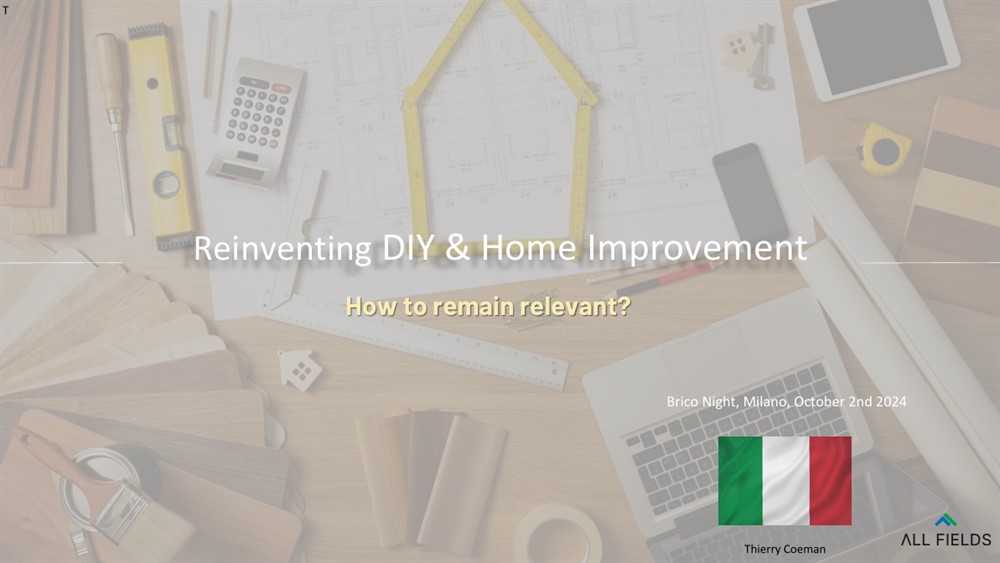 T

Reinventing DIY & Home Improvement

How to remain relevant?

Brico Night, Milano, October 2nd 2024

Thierry Coeman

ALL FIELDS